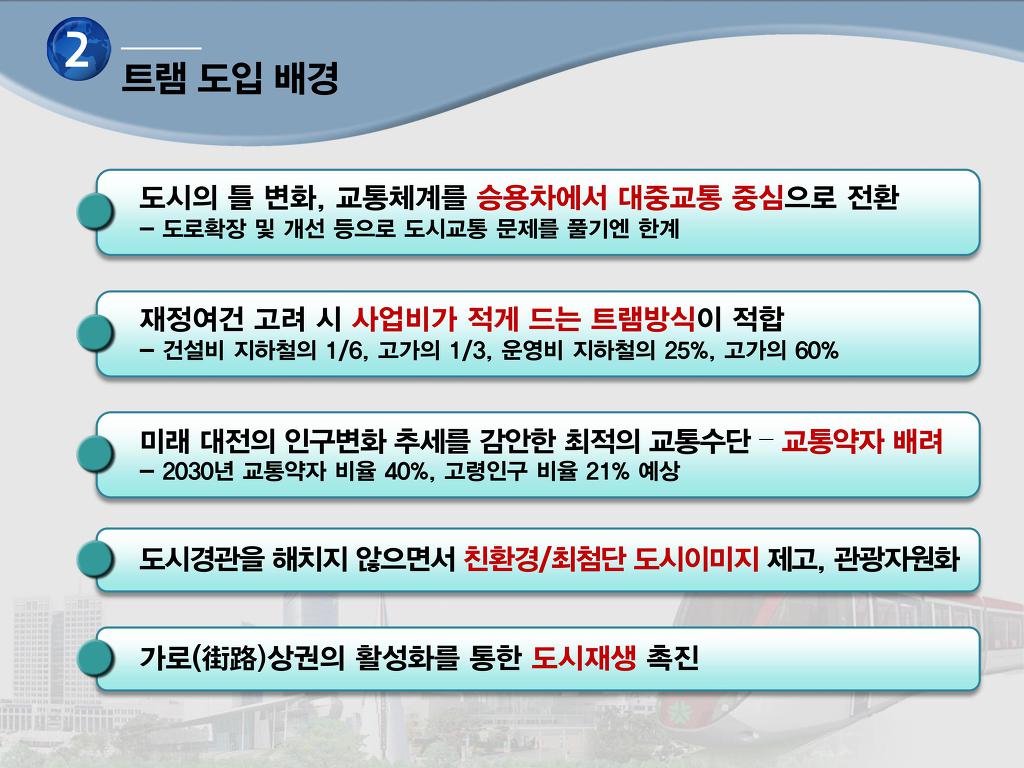 2

트램 도입 배경

도시의 틀 변화, 교통체계를 승용차에서 대중교통 중심으로 전환
– 도로확장 및 개선 등으로 도시교통 문제를 풀기엔 한계

재정여건 고려 시 사업비가 적게 드는 트램방식이 적합
– 건설비 지하철의 1/6, 고가의 1/3, 운영비 지하철의 25%, 고가의 60%

미래 대전의 인구변화 추세를 감안한 최적의 교통수단 – 교통약자 배려
– 2030년 교통약자 비율 40%, 고령인구 비율 21% 예상

도시경관을 해치지 않으면서 친환경/최첨단 도시이미지 제고, 관광자원화

가로(街路)상권의 활성화를 통한 도시재생 촉진